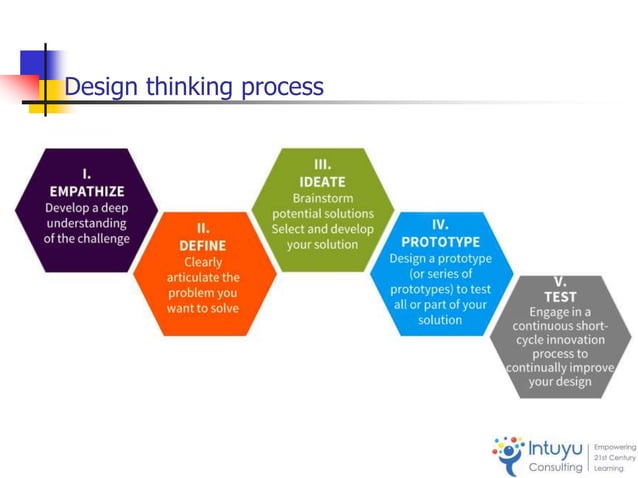 Design thinking process

I.
EMPATHIZE
Develop a deep understanding of the challenge

II.
DEFINE
Clearly articulate the problem you want to solve

III.
IDEATE
Brainstorm potential solutions Select and develop your solution

IV.
PROTOTYPE
Design a prototype (or series of prototypes) to test all or part of your solution

V.
TEST
Engage in a continuous short-cycle innovation process to continually improve your design

Intuyu Consulting
Empowering 21st Century Learning